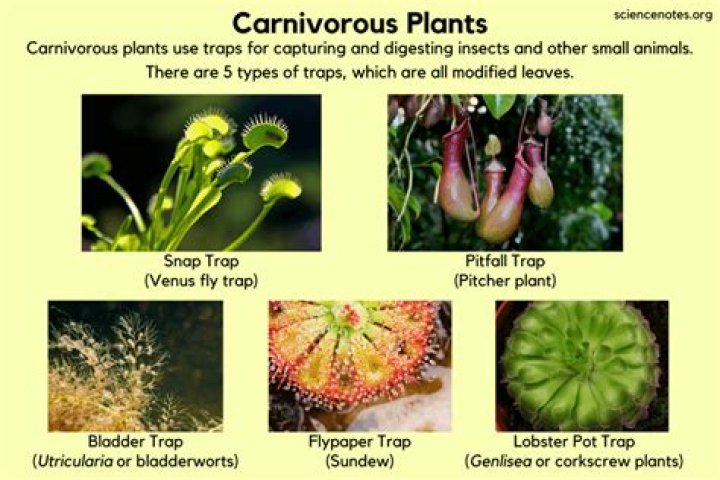 Carnivorous Plants

sciencenotes.org

Carnivorous plants use traps for capturing and digesting insects and other small animals. There are 5 types of traps, which are all modified leaves.

Snap Trap
(Venus fly trap)

Pitfall Trap
(Pitcher plant)

Bladder Trap
(Utricularia or bladderworts)

Flypaper Trap
(Sundew)

Lobster Pot Trap
(Genlisea or corkscrew plants)